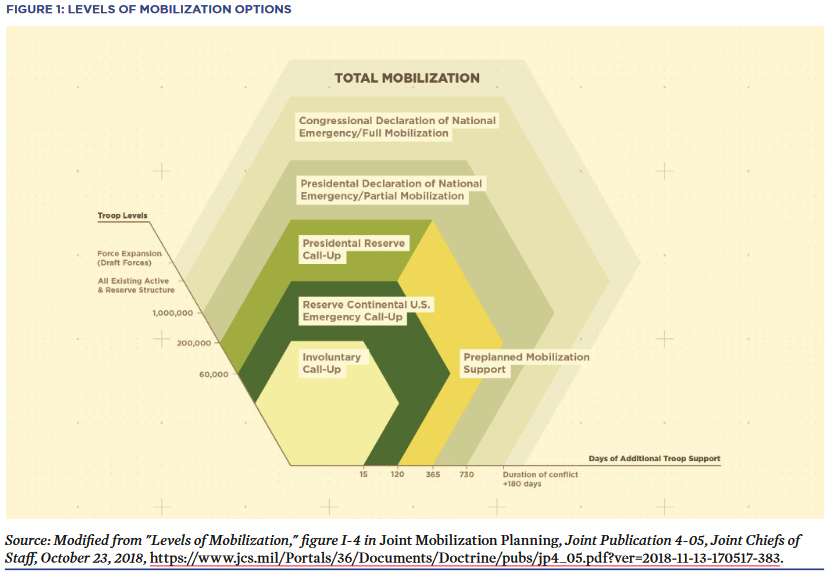 FIGURE 1: LEVELS OF MOBILIZATION OPTIONS

TOTAL MOBILIZATION

Congressional Declaration of National Emergency/Full Mobilization

Presidental Declaration of National Emergency/Partial Mobilization

Presidental Reserve Call-Up

Reserve Continental U.S. Emergency Call-Up

Involuntary Call-Up

Preplanned Mobilization Support

Troop Levels

Force Expansion (Draft Forces)

All Existing Active & Reserve Structure

1,000,000

200,000

60,000

Days of Additional Troop Support

15

120

365

730

Duration of conflict +180 days

Source: Modified from "Levels of Mobilization," figure I-4 in Joint Mobilization Planning, Joint Publication 4-05, Joint Chiefs of Staff, October 23, 2018, https://www.jcs.mil/Portals/36/Documents/Doctrine/pubs/jp4_05.pdf?ver=2018-11-13-170517-383.